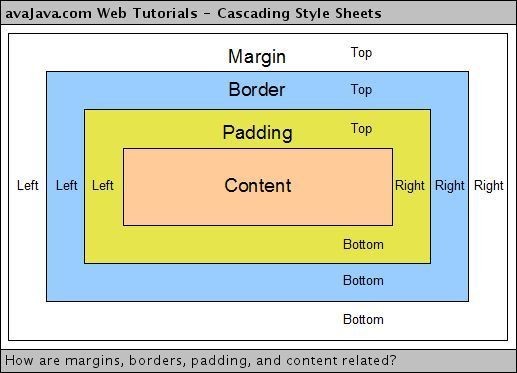 avaJava.com Web Tutorials - Cascading Style Sheets

Margin Top

Border Top

Padding Top

Left Left Left Content Right Right Right

Bottom

Bottom

Bottom

How are margins, borders, padding, and content related?